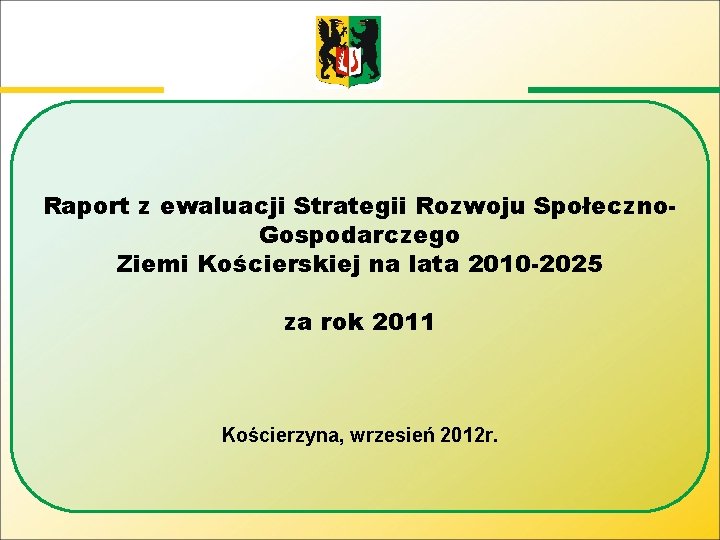 Raport z ewaluacji Strategii Rozwoju Społeczno-Gospodarczego
Ziemi Kościerskiej na lata 2010-2025

za rok 2011

Kościerzyna, wrzesień 2012r.